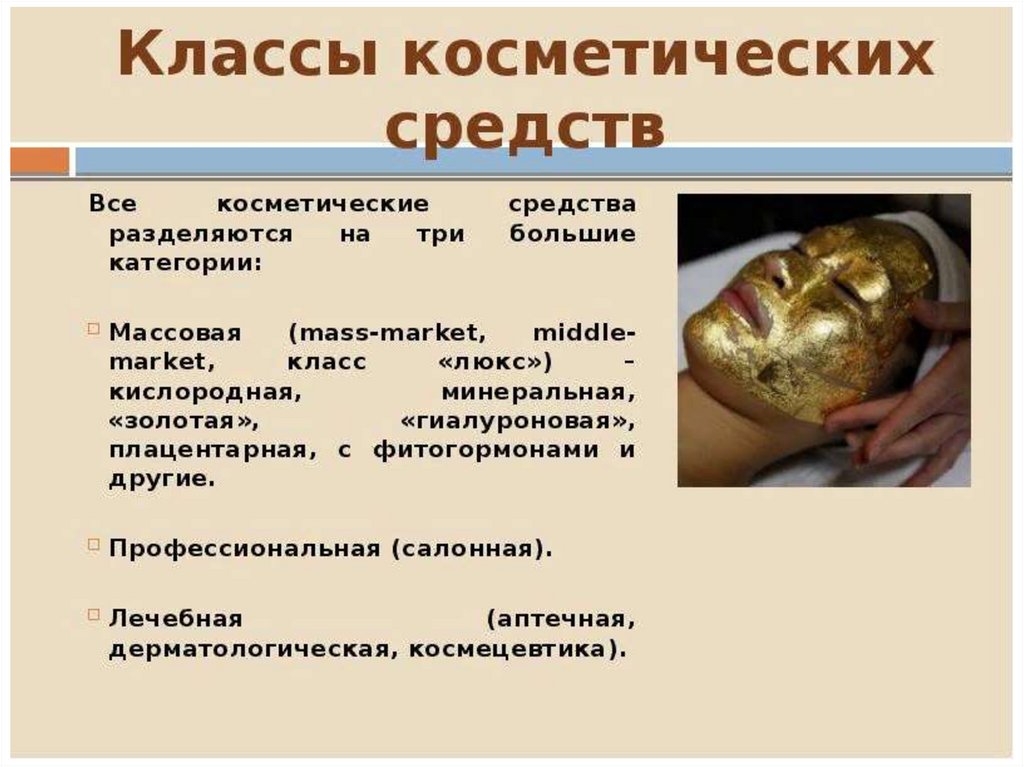 Классы косметических средств

Все косметические средства разделяются на три большие категории:

Массовая (mass-market, middle-market, класс «люкс») – кислородная, минеральная, «золотая», «гиалуроновая», плацентарная, с фитогормонами и другие.

Профессиональная (салонная).

Лечебная (аптечная, дерматологическая, космецевтика).